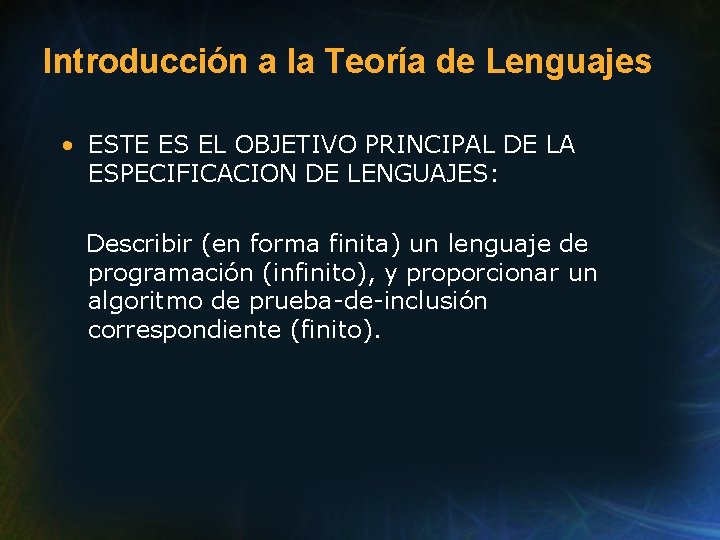 Introducción a la Teoría de Lenguajes

• ESTE ES EL OBJETIVO PRINCIPAL DE LA ESPECIFICACION DE LENGUAJES:

Describir (en forma finita) un lenguaje de programación (infinito), y proporcionar un algoritmo de prueba-de-inclusión correspondiente (finito).